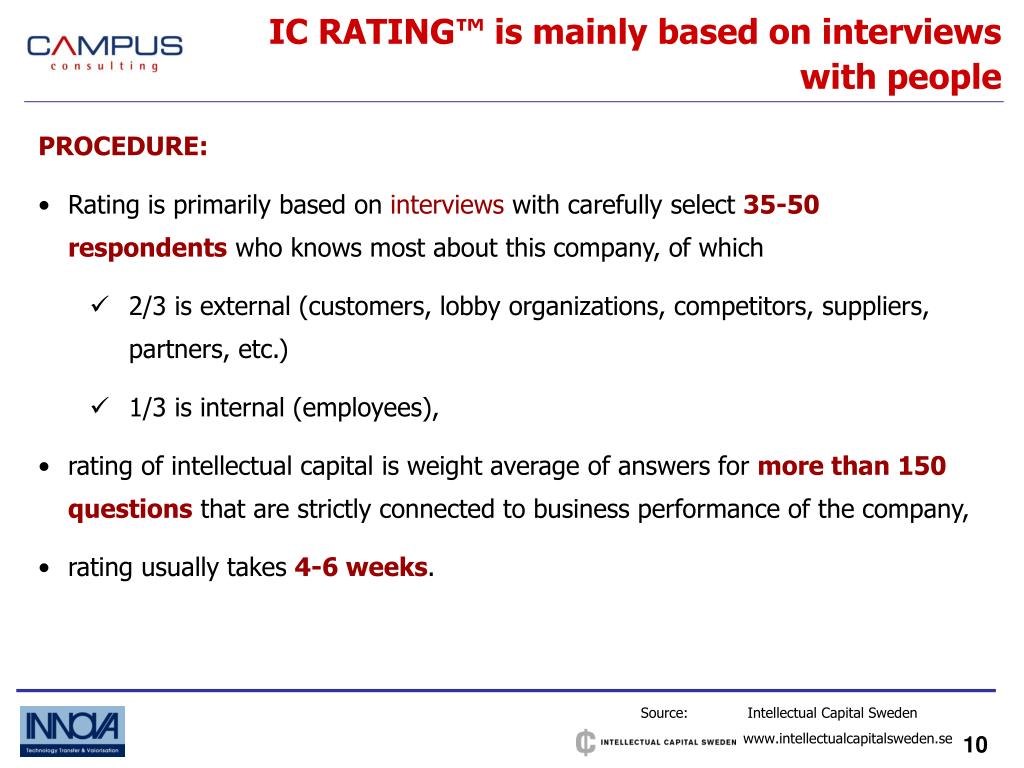 CAMPUS
consulting

IC RATING™ is mainly based on interviews with people

PROCEDURE:

• Rating is primarily based on interviews with carefully select 35-50 respondents who knows most about this company, of which

✓ 2/3 is external (customers, lobby organizations, competitors, suppliers, partners, etc.)

✓ 1/3 is internal (employees),

• rating of intellectual capital is weight average of answers for more than 150 questions that are strictly connected to business performance of the company,

• rating usually takes 4-6 weeks.

INNOVA
Technology Transfer & Valorisation

Source: Intellectual Capital Sweden

INTELLECTUAL CAPITAL SWEDEN www.intellectualcapitalsweden.se

10